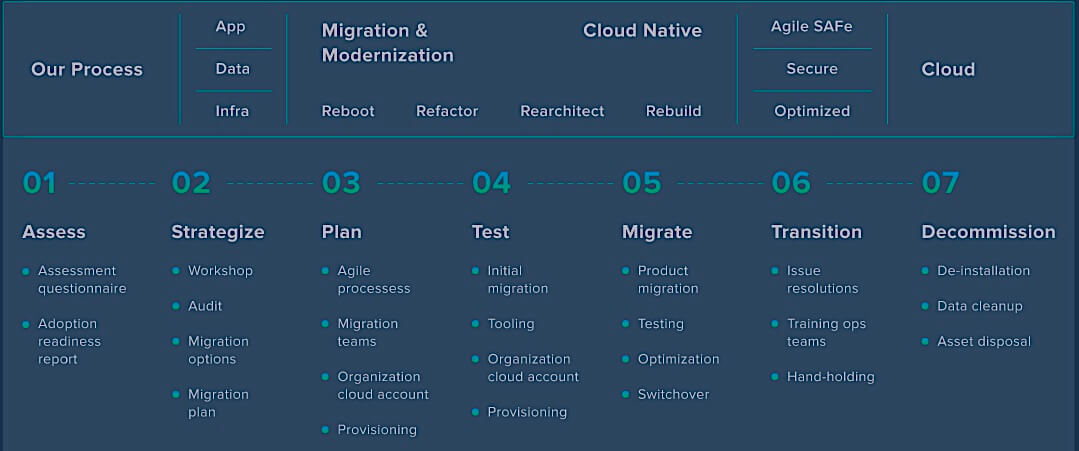 Our Process

App
Data
Infra

Migration & Modernization

Cloud Native

Reboot Refactor Rearchitect Rebuild

Agile SAFe
Secure
Optimized

Cloud

01
Assess
- Assessment questionnaire
- Adoption readiness report

02
Strategize
- Workshop
- Audit
- Migration options
- Migration plan

03
Plan
- Agile processess
- Migration teams
- Organization cloud account
- Provisioning

04
Test
- Initial migration
- Tooling
- Organization cloud account
- Provisioning

05
Migrate
- Product migration
- Testing
- Optimization
- Switchover

06
Transition
- Issue resolutions
- Training ops teams
- Hand-holding

07
Decommission
- De-installation
- Data cleanup
- Asset disposal